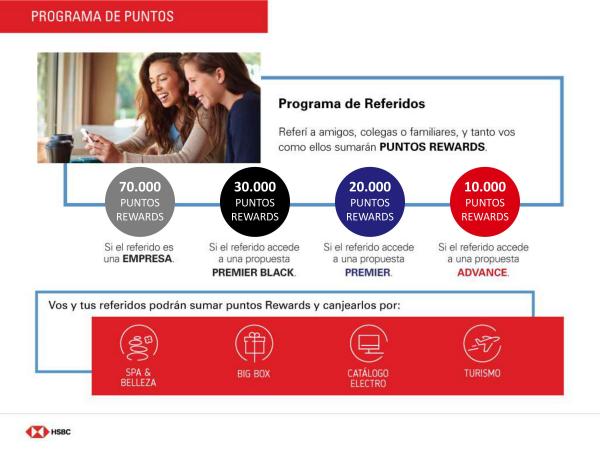 PROGRAMA DE PUNTOS

Programa de Referidos

Referí a amigos, colegas o familiares, y tanto vos como ellos sumarán PUNTOS REWARDS.

70.000 PUNTOS REWARDS

Si el referido es una EMPRESA.

30.000 PUNTOS REWARDS

Si el referido accede a una propuesta PREMIER BLACK.

20.000 PUNTOS REWARDS

Si el referido accede a una propuesta PREMIER.

10.000 PUNTOS REWARDS

Si el referido accede a una propuesta ADVANCE.

Vos y tus referidos podrán sumar puntos Rewards y canjearlos por:

SPA & BELLEZA

BIG BOX

CATÁLOGO ELECTRO

TURISMO

HSBC